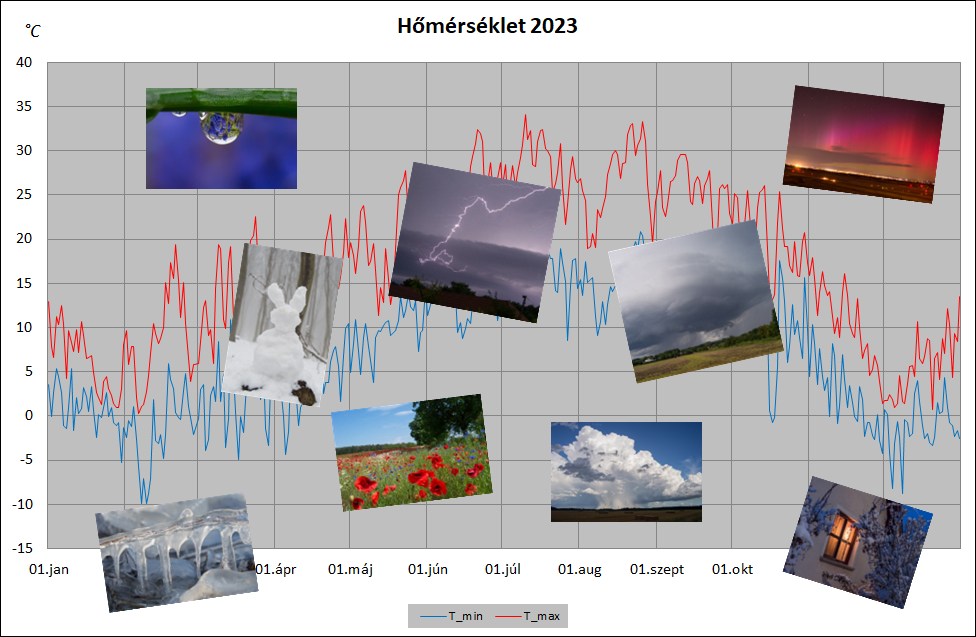 Hőmérséklet 2023

°C

40
35
30
25
20
15
10
5
0
-5
-10
-15

01.jan
01.ápr
01.máj
01.jún
01.júl
01.aug
01.szept
01.okt

T_min
T_max